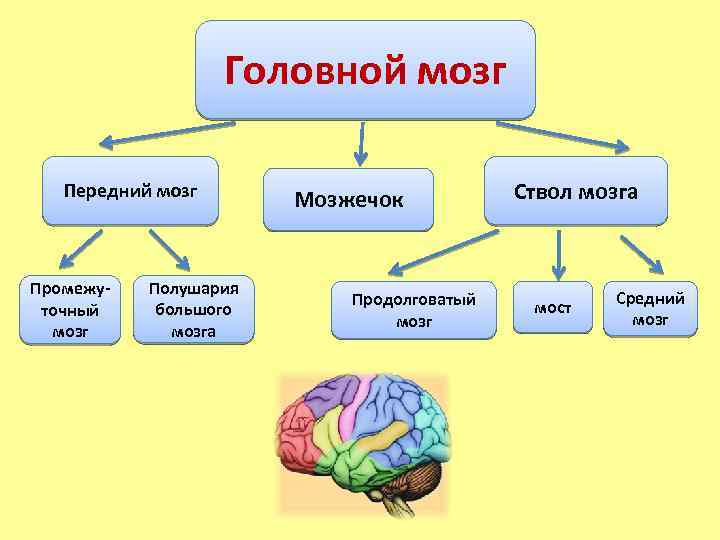 Головной мозг

Передний мозг

Мозжечок

Ствол мозга

Промежуточный мозг

Полушария большого мозга

Продолговатый мозг

мост

Средний мозг